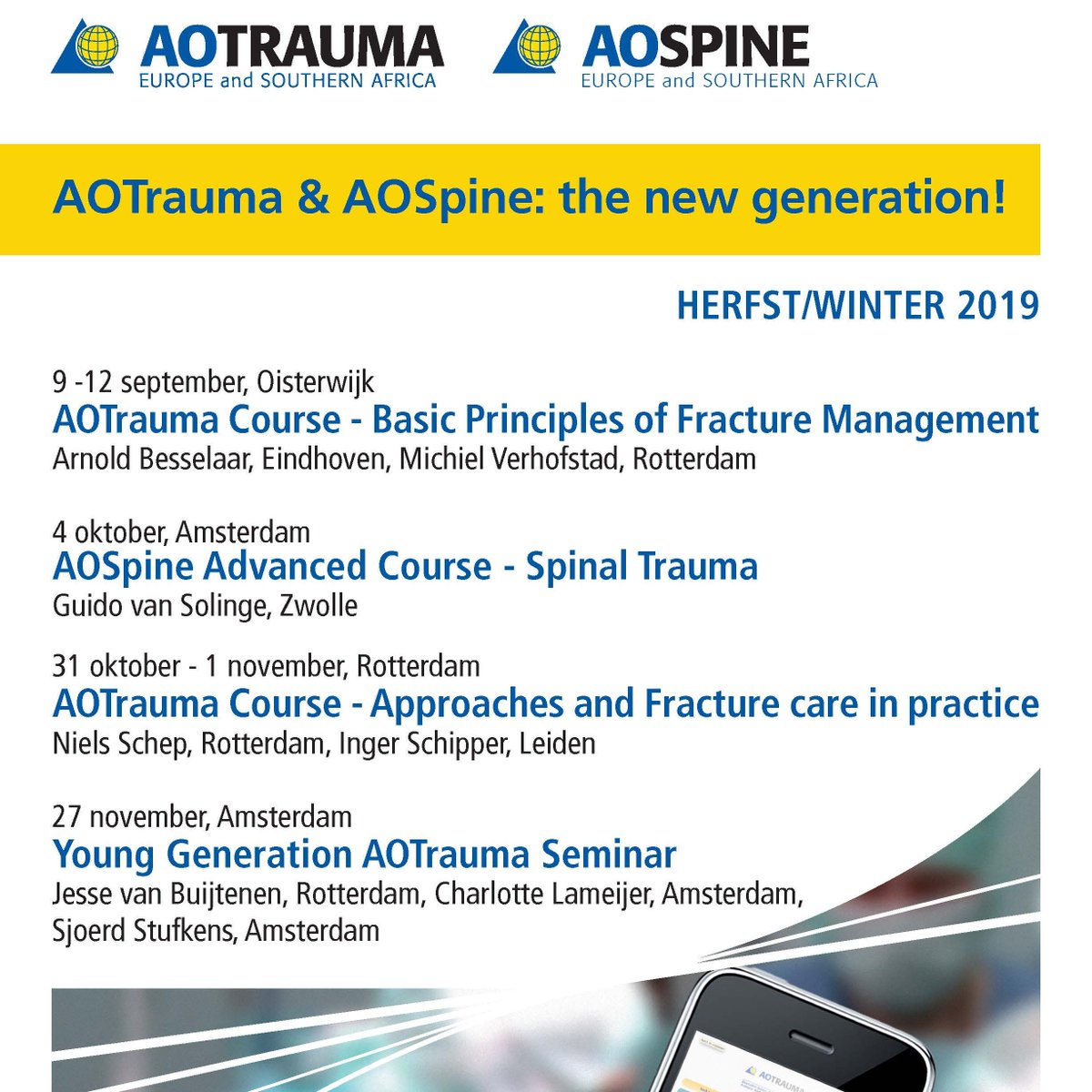 AOTRAUMA
EUROPE and SOUTHERN AFRICA

AOSPINE
EUROPE and SOUTHERN AFRICA

AOTrauma & AOSpine: the new generation!

HERFST/WINTER 2019

9 -12 september, Oisterwijk
AOTrauma Course - Basic Principles of Fracture Management
Arnold Besselaar, Eindhoven, Michiel Verhofstad, Rotterdam

4 oktober, Amsterdam
AOSpine Advanced Course - Spinal Trauma
Guido van Solinge, Zwolle

31 oktober - 1 november, Rotterdam
AOTrauma Course - Approaches and Fracture care in practice
Niels Schep, Rotterdam, Inger Schipper, Leiden

27 november, Amsterdam
Young Generation AOTrauma Seminar
Jesse van Buijtenen, Rotterdam, Charlotte Lameijer, Amsterdam, Sjoerd Stufkens, Amsterdam

AOTRAUMA